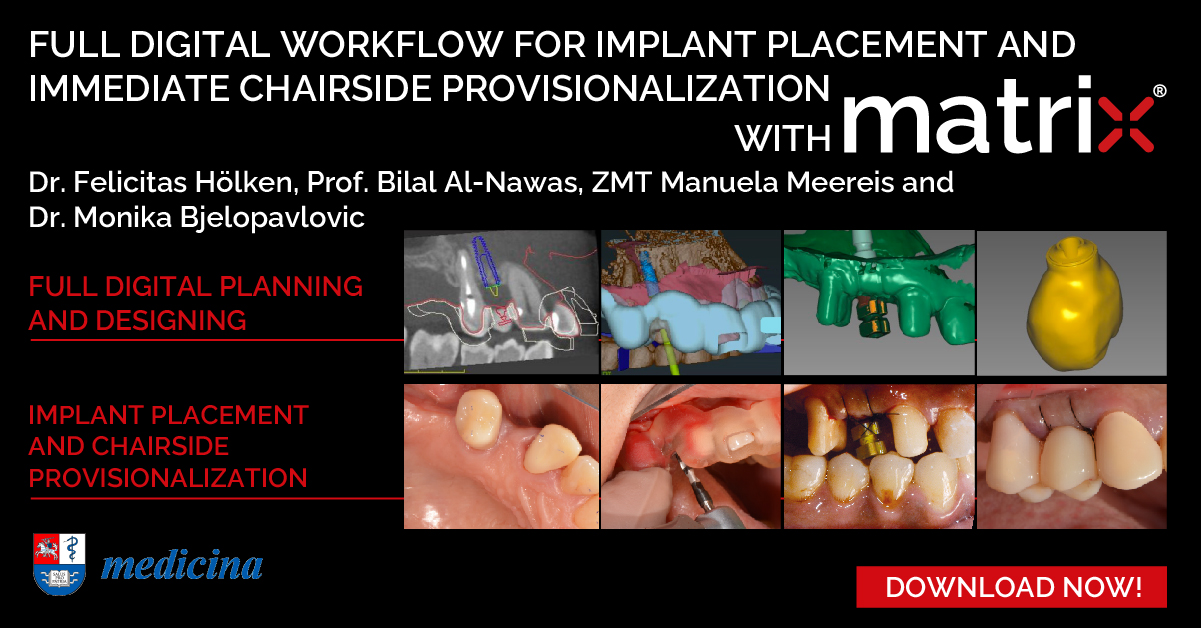 FULL DIGITAL WORKFLOW FOR IMPLANT PLACEMENT AND IMMEDIATE CHAIRSIDE PROVISIONALIZATION WITH matrix®

Dr. Felicitas Hölken, Prof. Bilal Al-Nawas, ZMT Manuela Meereis and Dr. Monika Bjelopavlovic

FULL DIGITAL PLANNING AND DESIGNING

IMPLANT PLACEMENT AND CHAIRSIDE PROVISIONALIZATION

medicina

DOWNLOAD NOW!